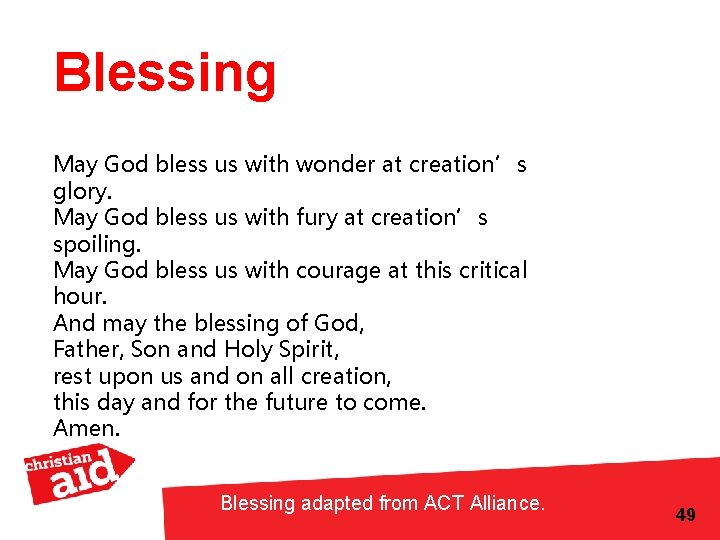 Blessing

May God bless us with wonder at creation’s glory.
May God bless us with fury at creation’s spoiling.
May God bless us with courage at this critical hour.
And may the blessing of God,
Father, Son and Holy Spirit,
rest upon us and on all creation,
this day and for the future to come.
Amen.

christian aid

Blessing adapted from ACT Alliance.

49